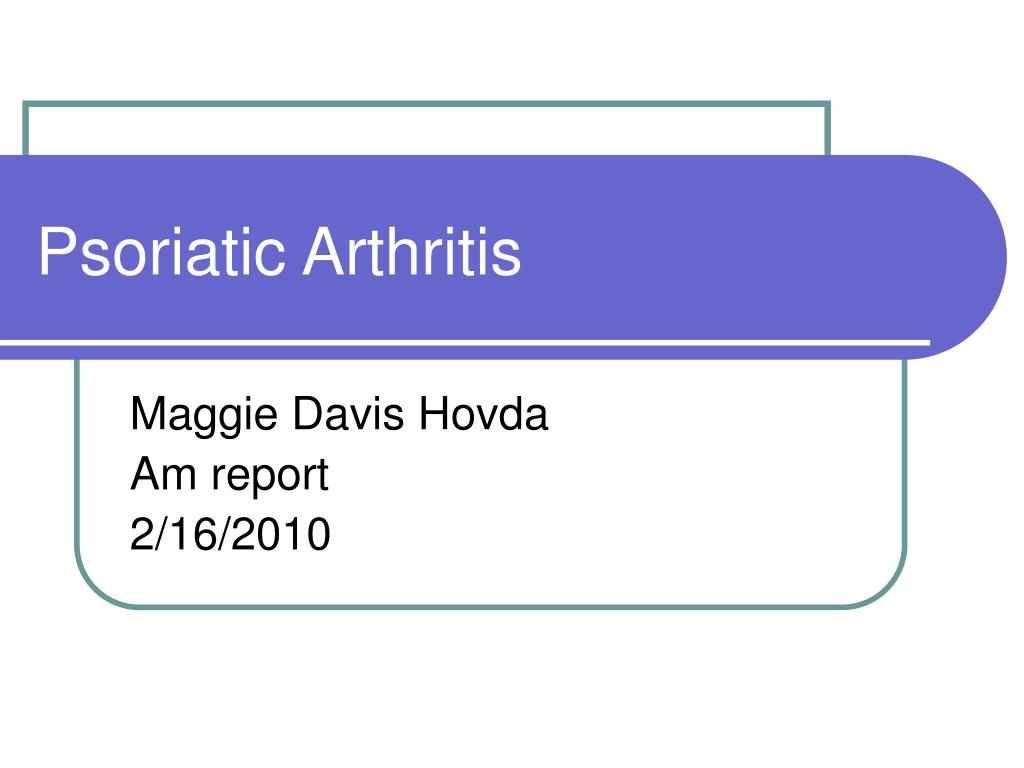 Psoriatic Arthritis

Maggie Davis Hovda
Am report
2/16/2010